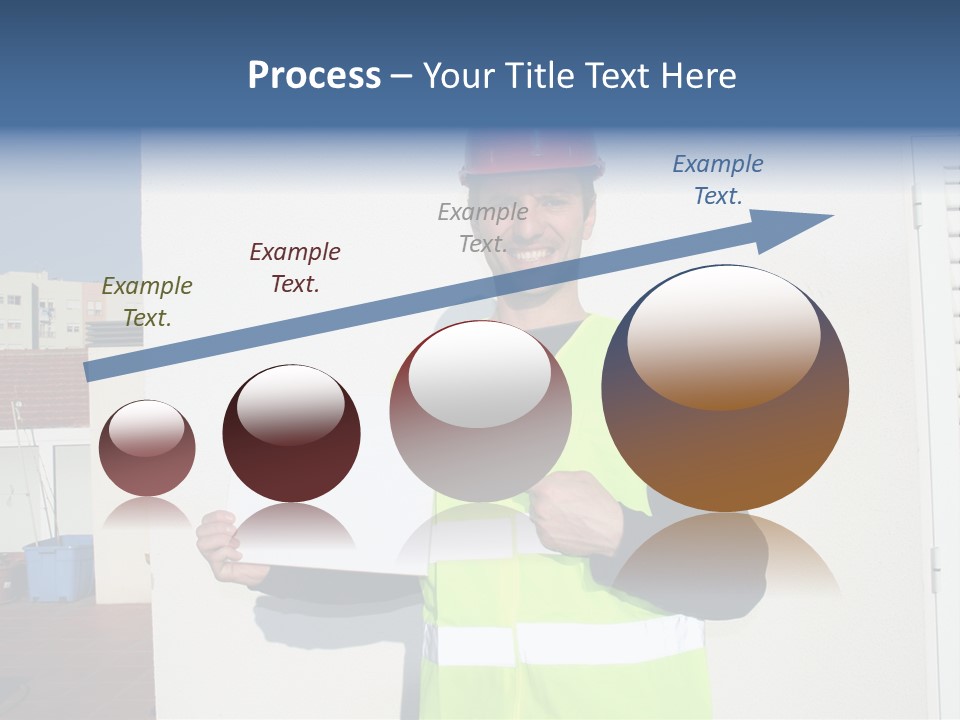 Process – Your Title Text Here

Example Text.

Example Text.

Example Text.

Example Text.